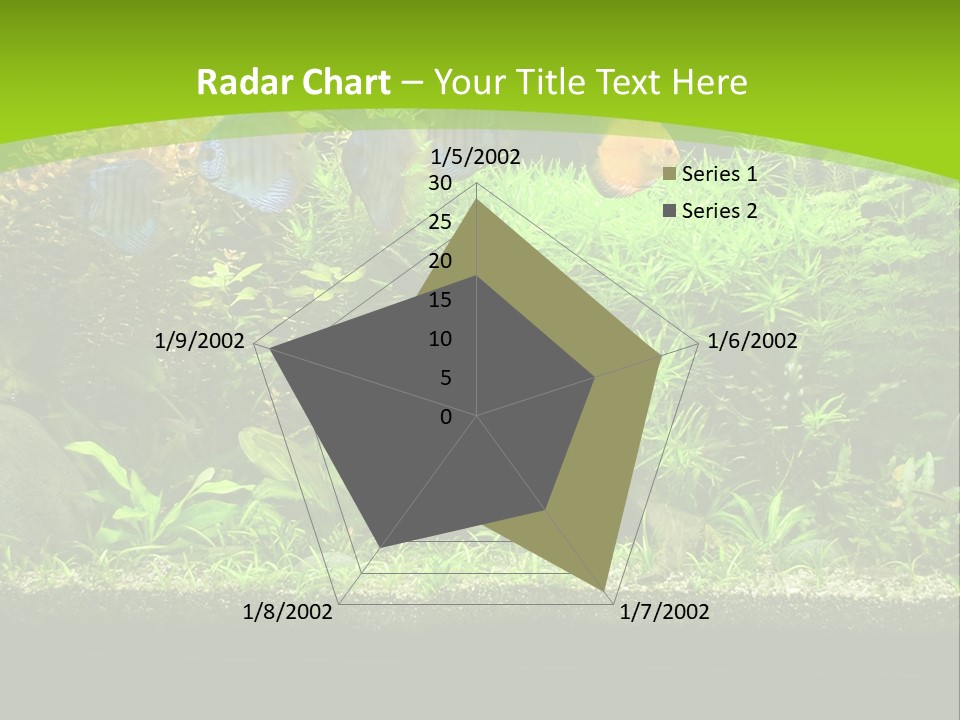 Radar Chart – Your Title Text Here

1/5/2002
30
25
20
15
10
5
0
1/6/2002
1/7/2002
1/8/2002
1/9/2002

Series 1
Series 2